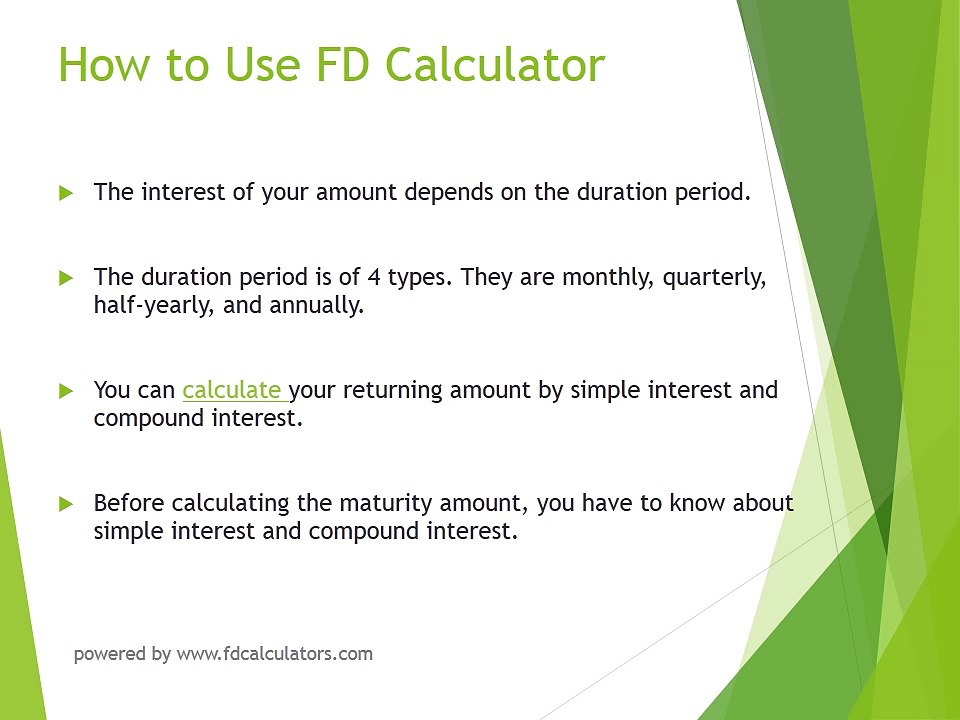 How to Use FD Calculator

The interest of your amount depends on the duration period.

The duration period is of 4 types. They are monthly, quarterly, half-yearly, and annually.

You can calculate your returning amount by simple interest and compound interest.

Before calculating the maturity amount, you have to know about simple interest and compound interest.

powered by www.fdcalculators.com